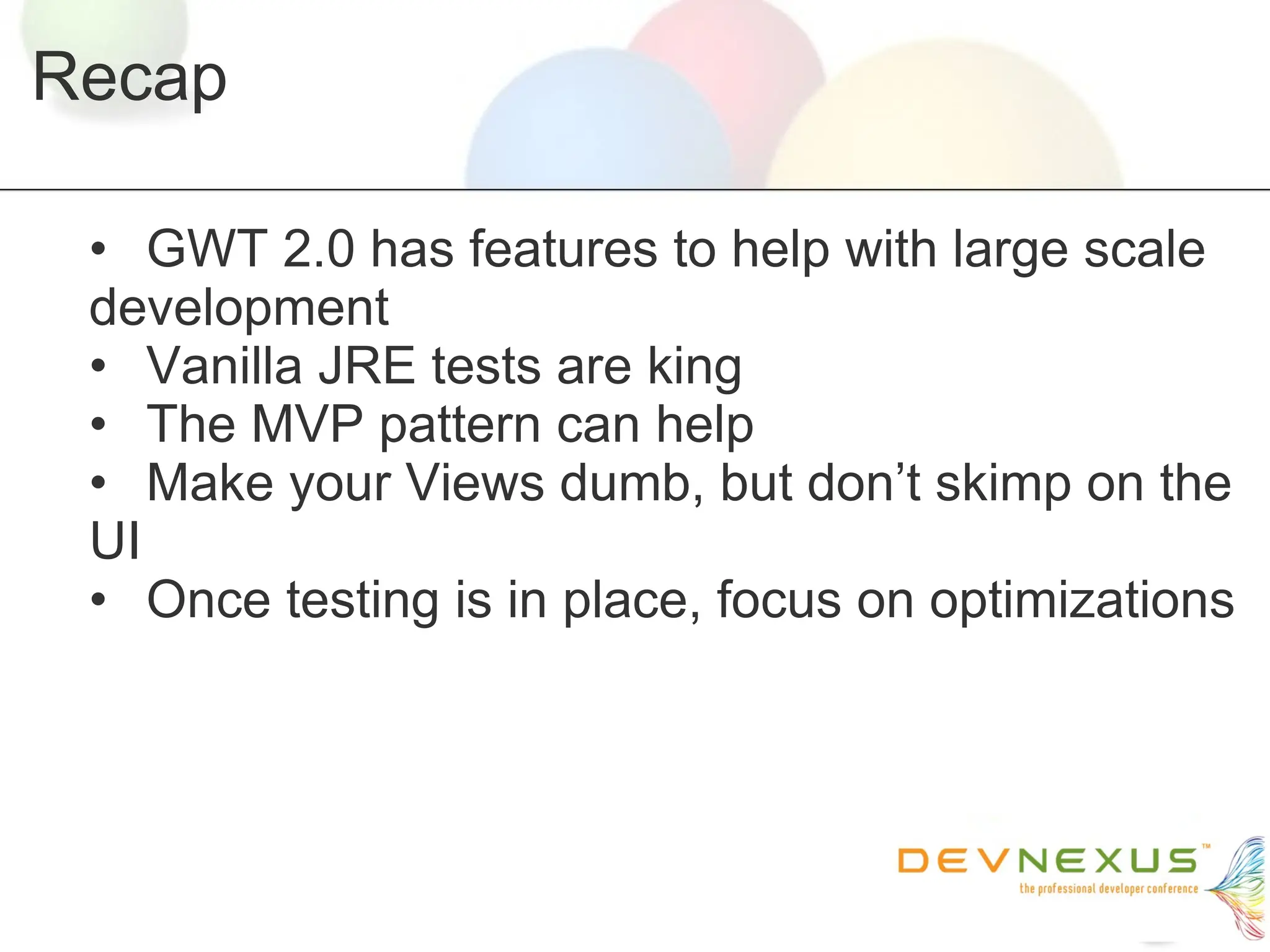 Recap

• GWT 2.0 has features to help with large scale development
• Vanilla JRE tests are king
• The MVP pattern can help
• Make your Views dumb, but don’t skimp on the UI
• Once testing is in place, focus on optimizations

DEVNEXUS™
the professional developer conference